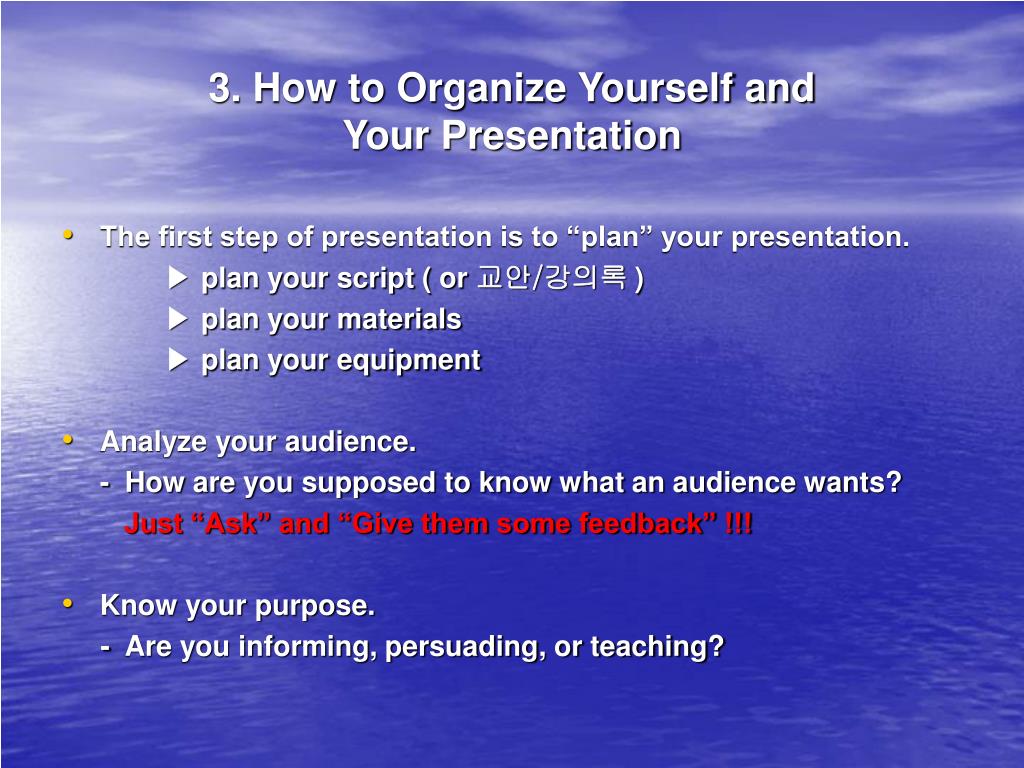 3. How to Organize Yourself and Your Presentation

• The first step of presentation is to “plan” your presentation.
▶ plan your script ( or 교안/강의록 )
▶ plan your materials
▶ plan your equipment

• Analyze your audience.
- How are you supposed to know what an audience wants?
Just “Ask” and “Give them some feedback” !!!

• Know your purpose.
- Are you informing, persuading, or teaching?